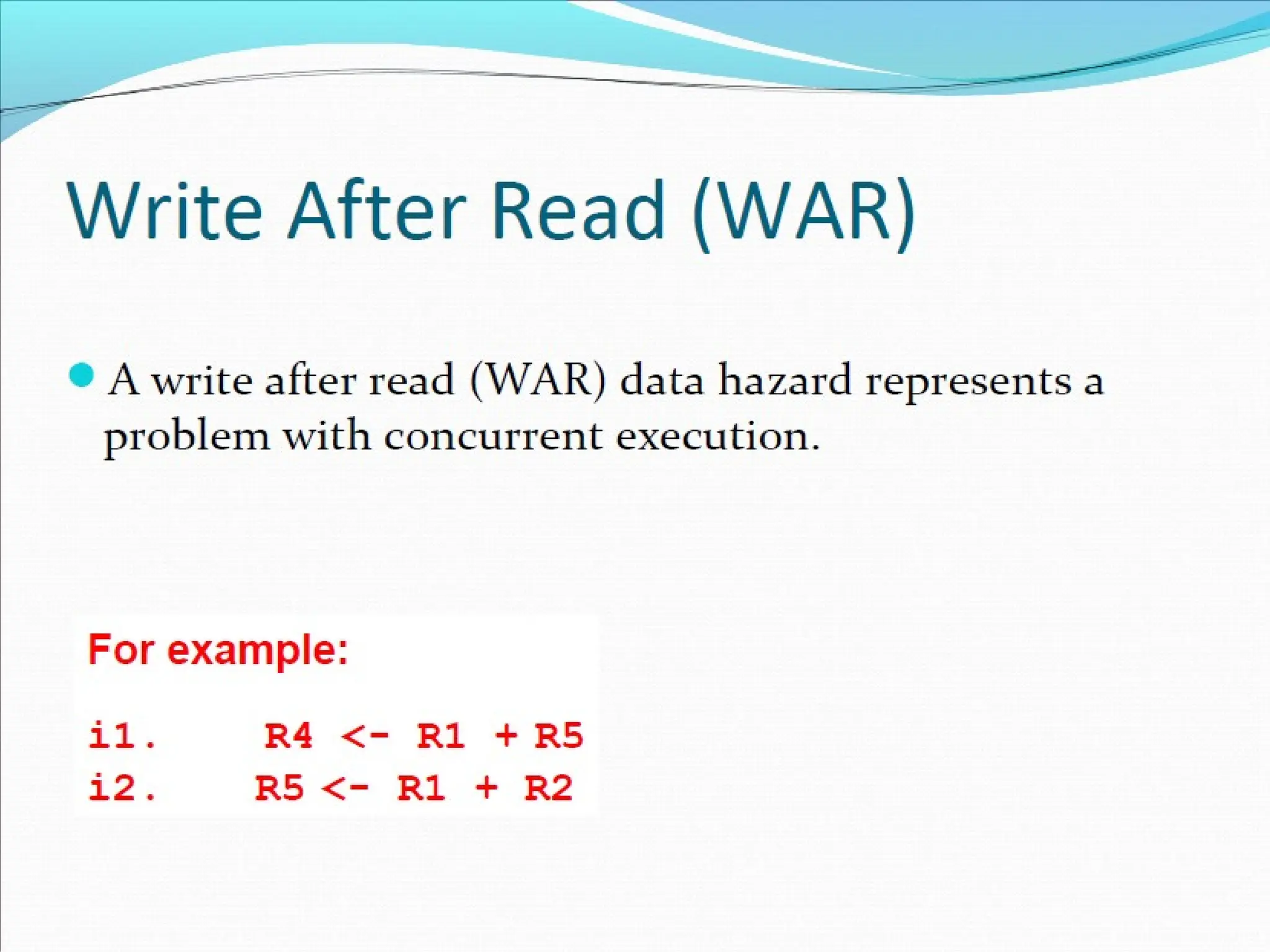 Write After Read (WAR)

A write after read (WAR) data hazard represents a problem with concurrent execution.

For example:

i1.    R4 <- R1 + R5
i2.    R5 <- R1 + R2